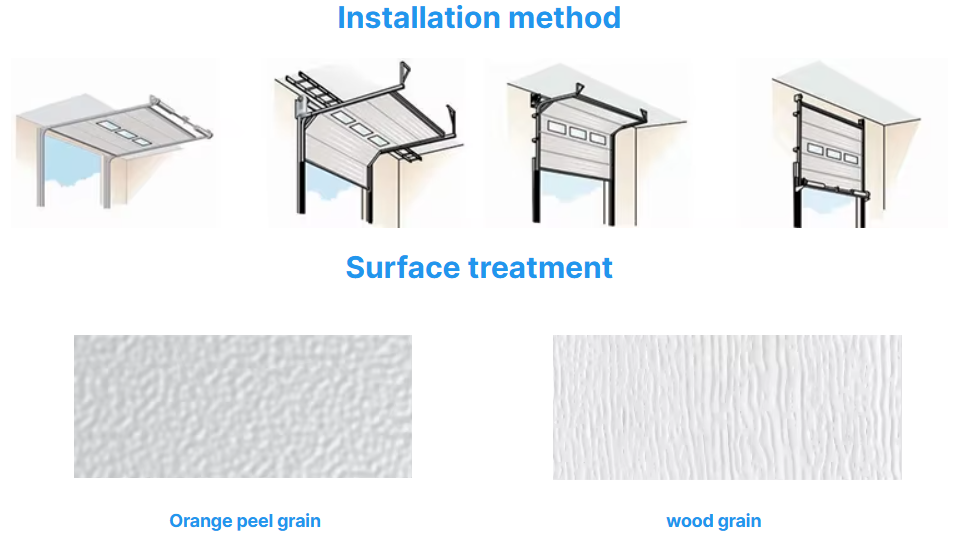 Installation method

Surface treatment

Orange peel grain

wood grain